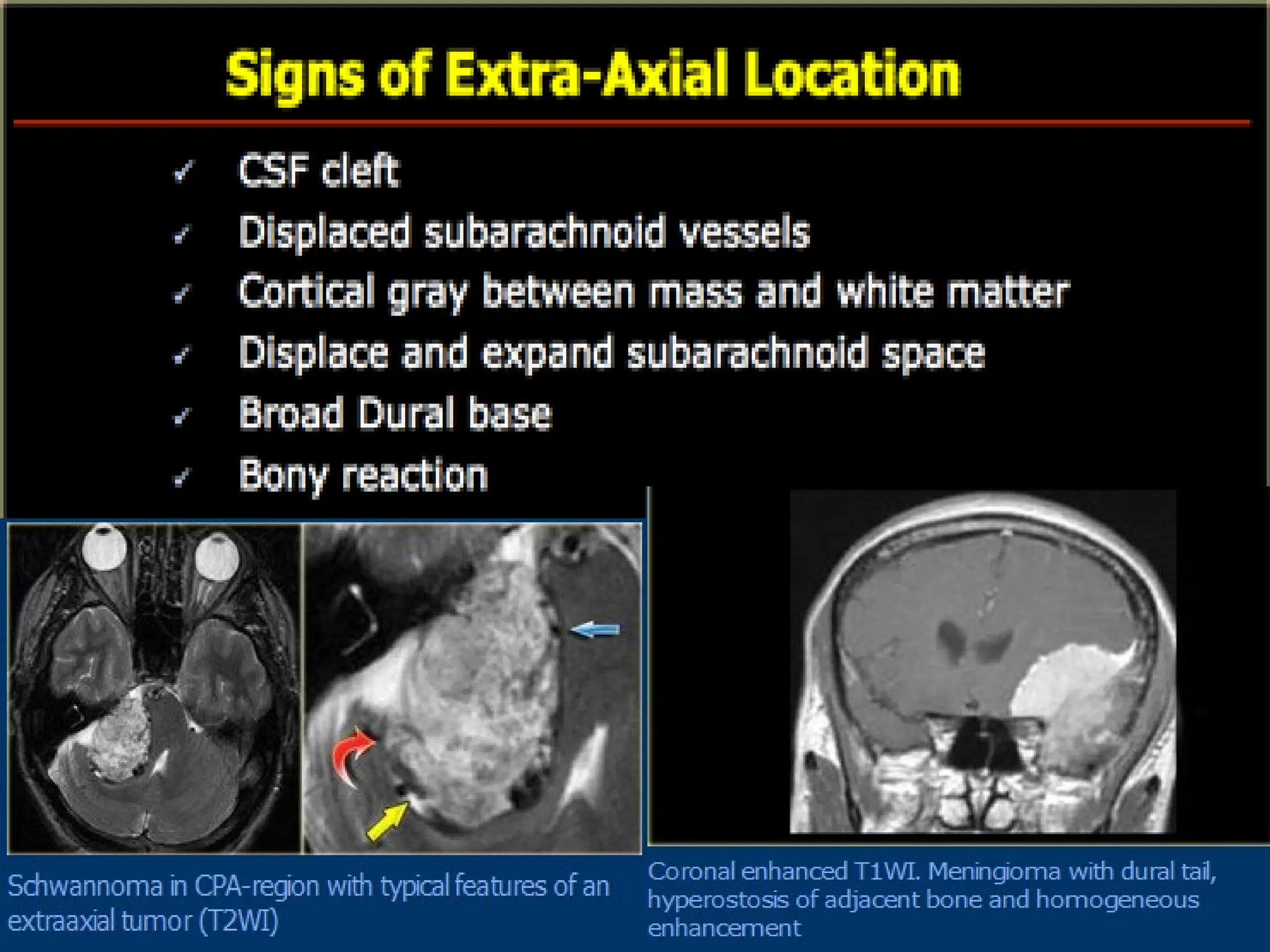 Signs of Extra-Axial Location

✓ CSF cleft
✓ Displaced subarachnoid vessels
✓ Cortical gray between mass and white matter
✓ Displace and expand subarachnoid space
✓ Broad Dural base
✓ Bony reaction

Schwannoma in CPA-region with typical features of an extraaxial tumor (T2WI)

Coronal enhanced T1WI. Meningioma with dural tail, hyperostosis of adjacent bone and homogeneous enhancement